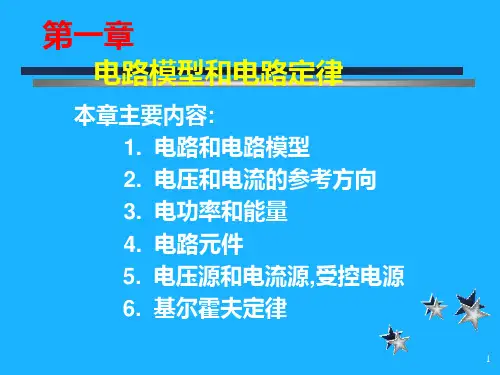 第一章

电路模型和电路定律

本章主要内容:

1. 电路和电路模型
2. 电压和电流的参考方向
3. 电功率和能量
4. 电路元件
5. 电压源和电流源,受控电源
6. 基尔霍夫定律

1